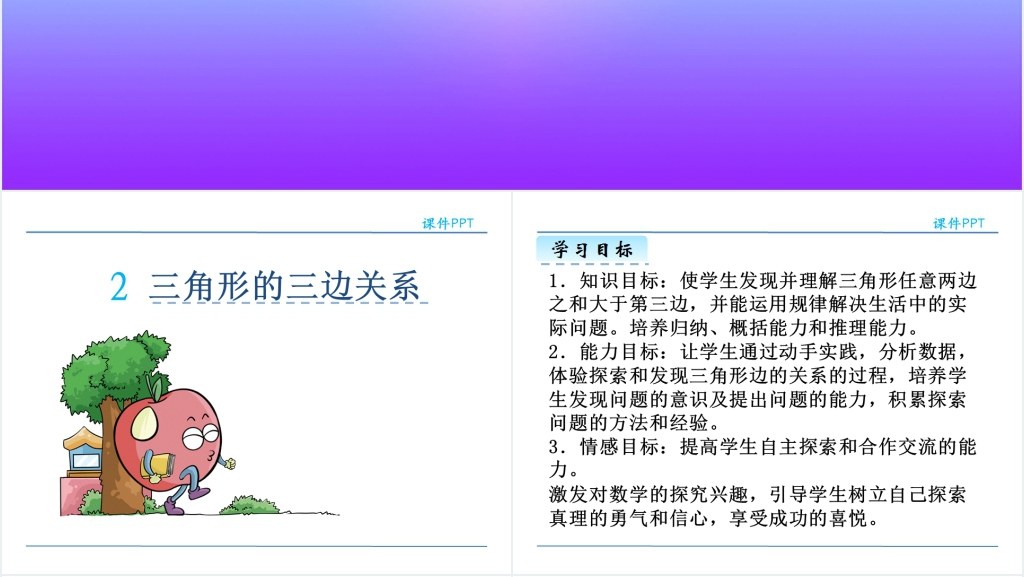 课件PPT

2 三角形的三边关系

课件PPT

学习目标

1．知识目标：使学生发现并理解三角形任意两边之和大于第三边，并能运用规律解决生活中的实际问题。培养归纳、概括能力和推理能力。
2．能力目标：让学生通过动手实践，分析数据，体验探索和发现三角形边的关系的过程，培养学生发现问题的意识及提出问题的能力，积累探索问题的方法和经验。
3．情感目标：提高学生自主探索和合作交流的能力。
激发对数学的探究兴趣，引导学生树立自己探索真理的勇气和信心，享受成功的喜悦。